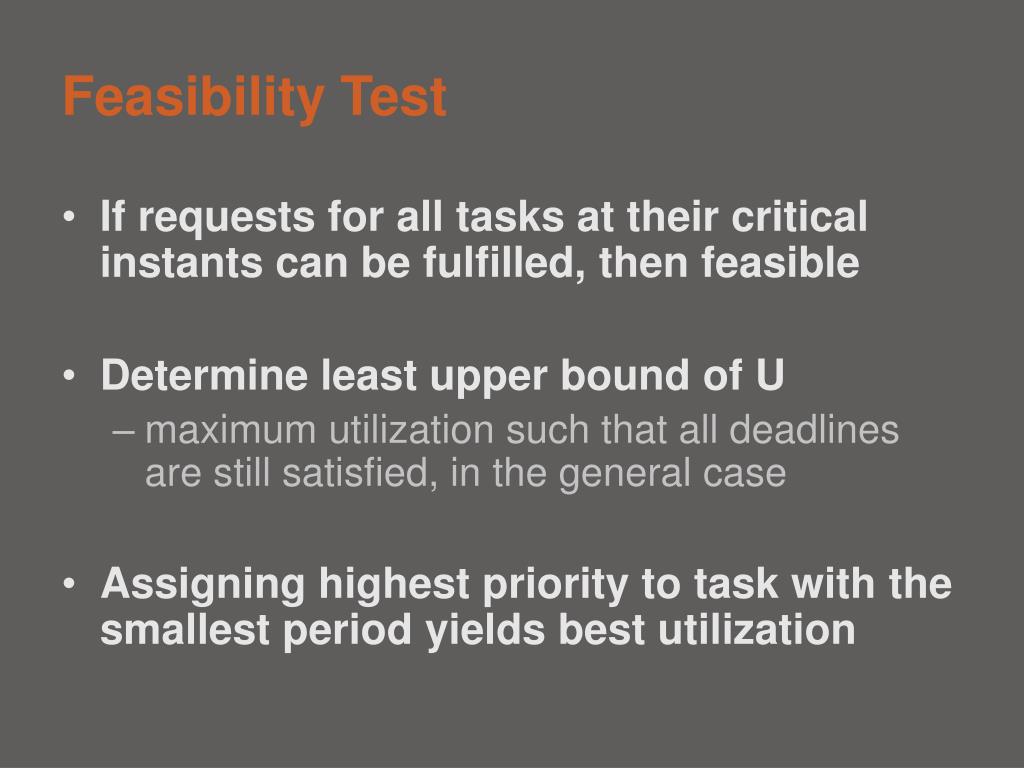 Feasibility Test

• If requests for all tasks at their critical instants can be fulfilled, then feasible

• Determine least upper bound of U
– maximum utilization such that all deadlines are still satisfied, in the general case

• Assigning highest priority to task with the smallest period yields best utilization